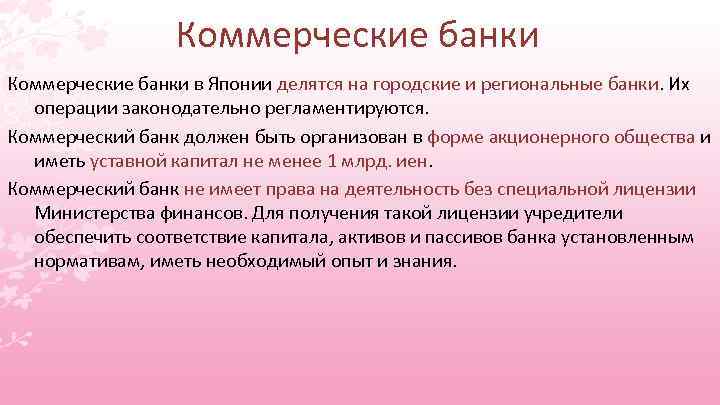 Коммерческие банки

Коммерческие банки в Японии делятся на городские и региональные банки. Их операции законодательно регламентируются.

Коммерческий банк должен быть организован в форме акционерного общества и иметь уставной капитал не менее 1 млрд. иен.

Коммерческий банк не имеет права на деятельность без специальной лицензии Министерства финансов. Для получения такой лицензии учредители обеспечить соответствие капитала, активов и пассивов банка установленным нормативам, иметь необходимый опыт и знания.